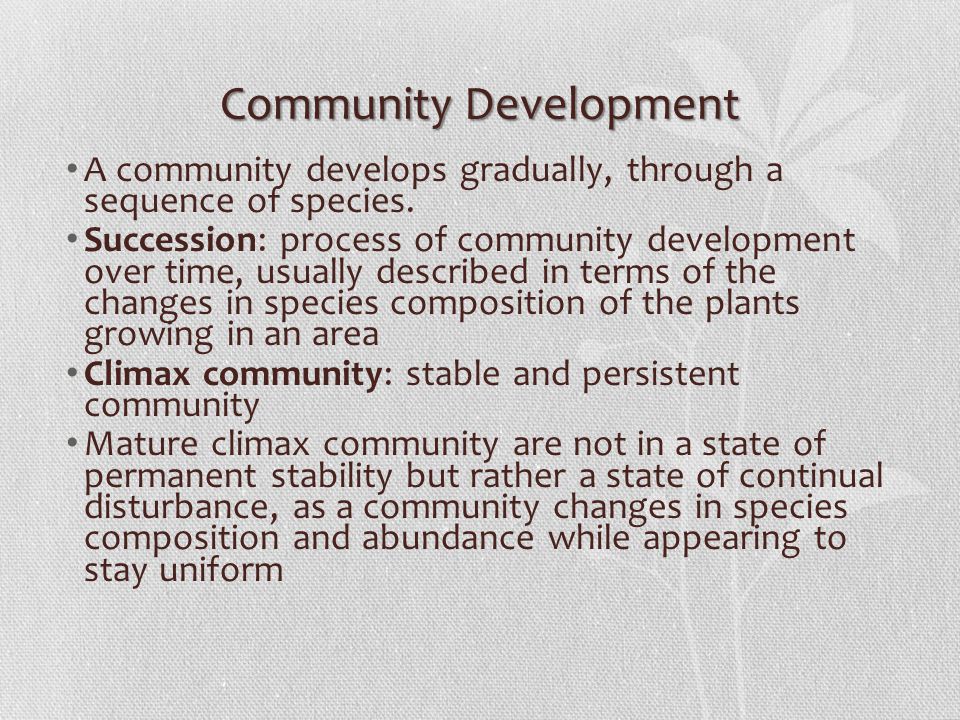 Community Development

• A community develops gradually, through a sequence of species.
• Succession: process of community development over time, usually described in terms of the changes in species composition of the plants growing in an area
• Climax community: stable and persistent community
• Mature climax community are not in a state of permanent stability but rather a state of continual disturbance, as a community changes in species composition and abundance while appearing to stay uniform